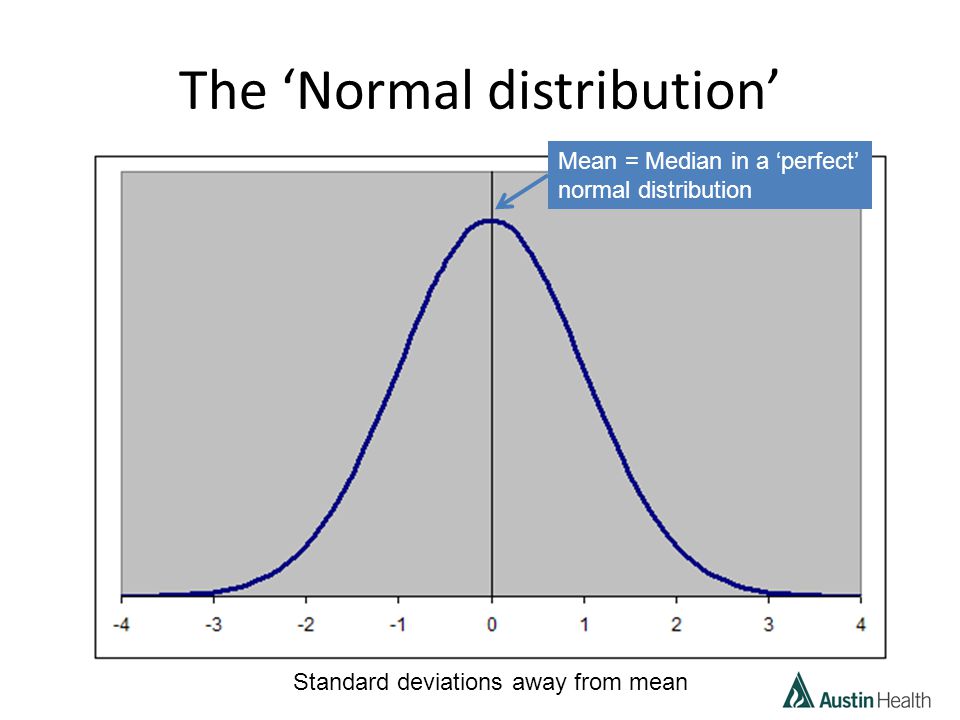 The ‘Normal distribution’

Mean = Median in a ‘perfect’ normal distribution

-4
-3
-2
-1
0
1
2
3
4

Standard deviations away from mean

Austin Health